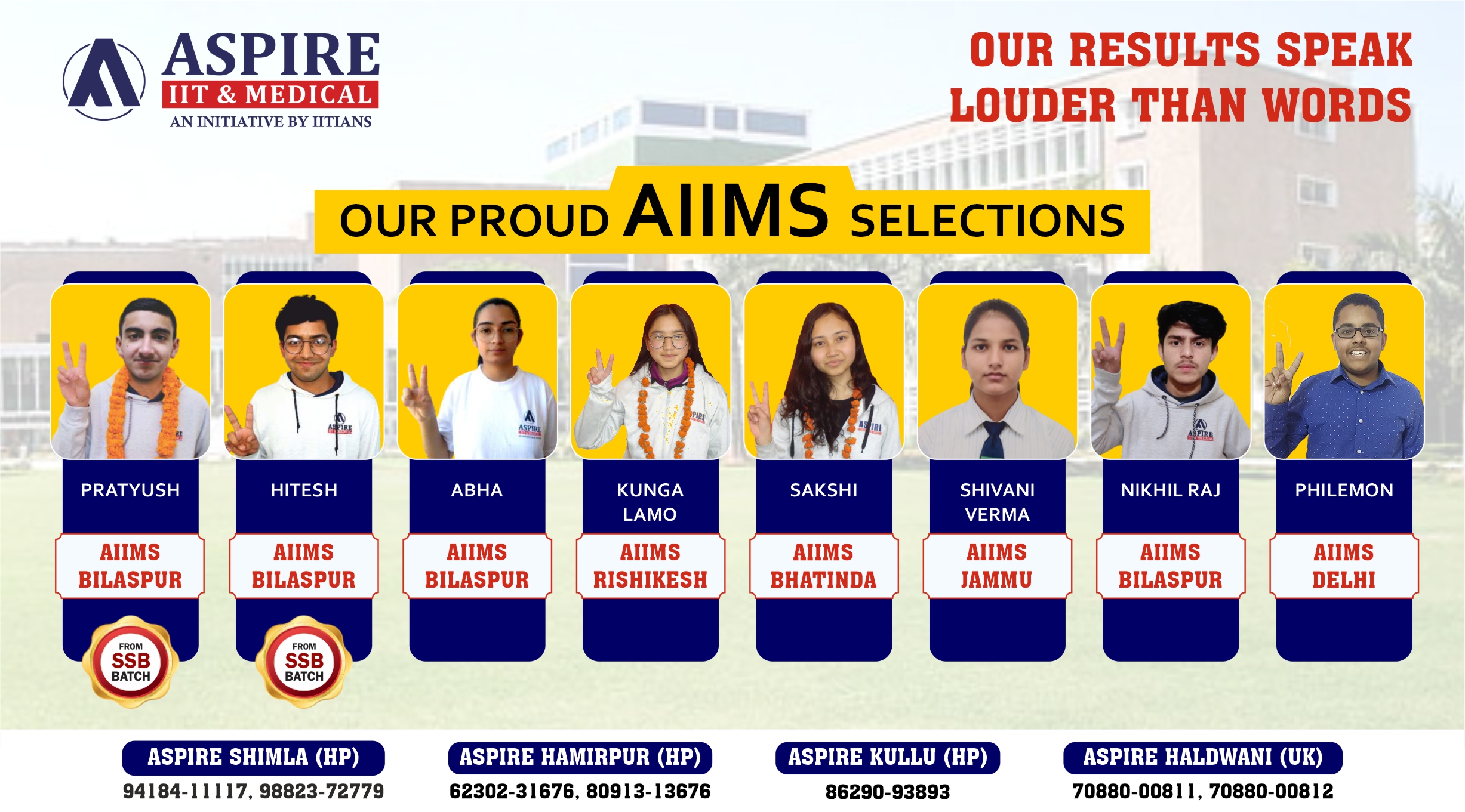 ASPIRE
IIT & MEDICAL
AN INITIATIVE BY IITIANS

OUR RESULTS SPEAK LOUDER THAN WORDS

OUR PROUD AIIMS SELECTIONS

PRATYUSH
AIIMS BILASPUR
FROM SSB BATCH

HITESH
AIIMS BILASPUR
FROM SSB BATCH

ABHA
AIIMS BILASPUR

KUNGA LAMO
AIIMS RISHIKESH

SAKSHI
AIIMS BHATINDA

SHIVANI VERMA
AIIMS JAMMU

NIKHIL RAJ
AIIMS BILASPUR

PHILEMON
AIIMS DELHI

ASPIRE SHIMLA (HP)
94184-11117, 98823-72779

ASPIRE HAMIRPUR (HP)
62302-31676, 80913-13676

ASPIRE KULLU (HP)
86290-93893

ASPIRE HALDWANI (UK)
70880-00811, 70880-00812